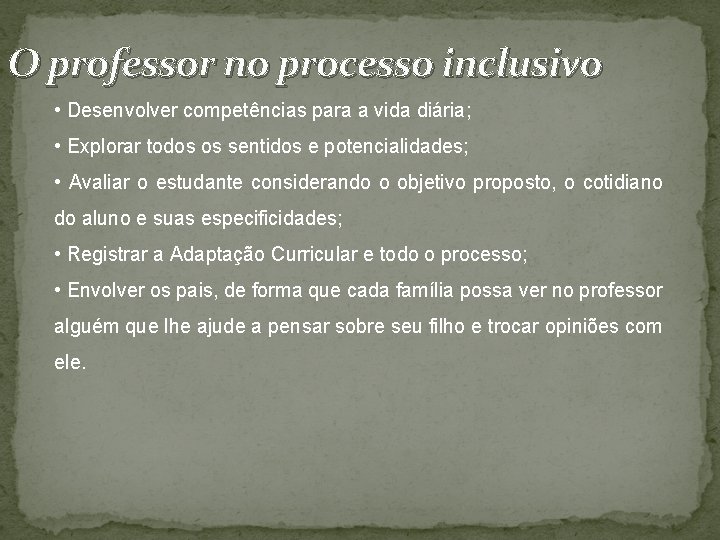 O professor no processo inclusivo

• Desenvolver competências para a vida diária;

• Explorar todos os sentidos e potencialidades;

• Avaliar o estudante considerando o objetivo proposto, o cotidiano do aluno e suas especificidades;

• Registrar a Adaptação Curricular e todo o processo;

• Envolver os pais, de forma que cada família possa ver no professor alguém que lhe ajude a pensar sobre seu filho e trocar opiniões com ele.